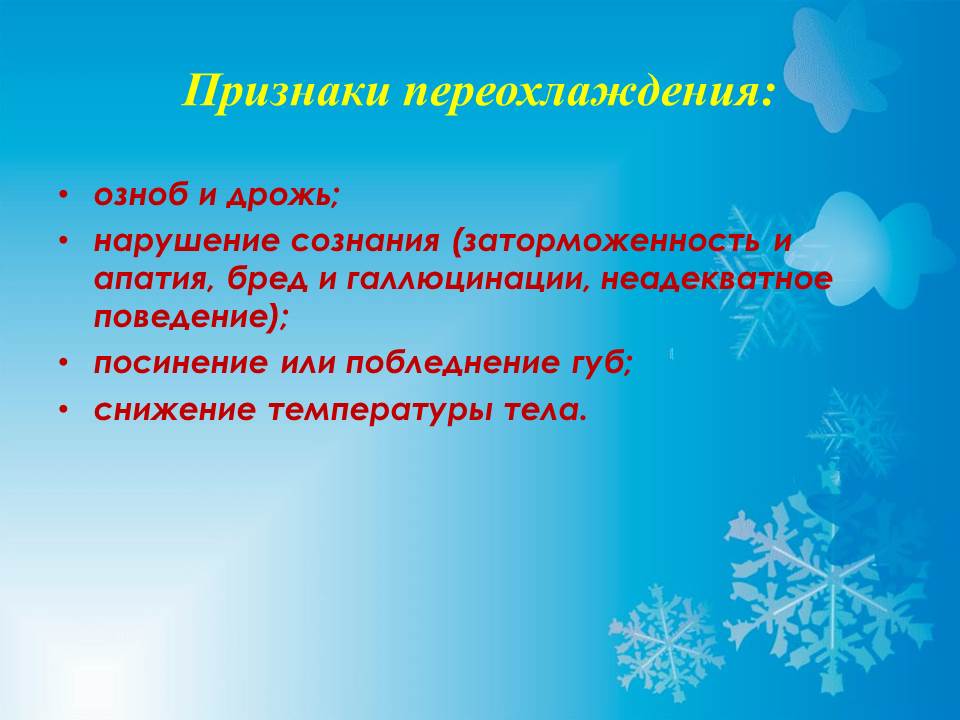 Признаки переохлаждения:

• озноб и дрожь;
• нарушение сознания (заторможенность и апатия, бред и галлюцинации, неадекватное поведение);
• посинение или побледнение губ;
• снижение температуры тела.